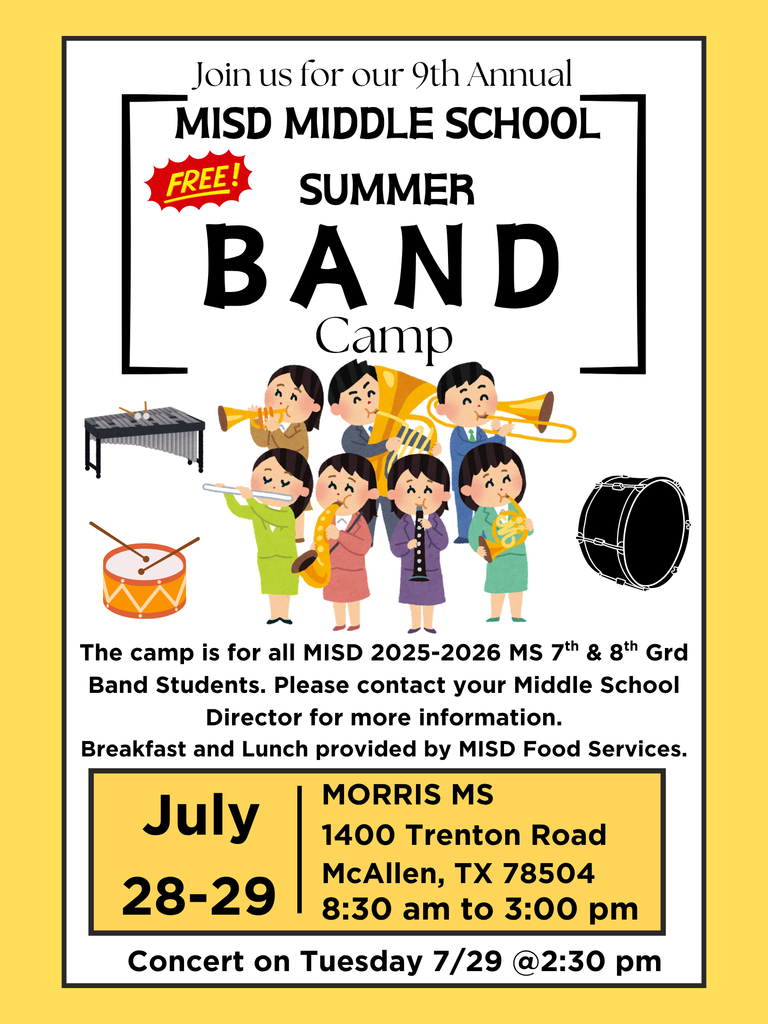 Join us for our 9th Annual
MISD MIDDLE SCHOOL
FREE!
SUMMER
BAND
Camp

The camp is for all MISD 2025-2026 MS 7$^{th}$ & 8$^{th}$ Grd Band Students. Please contact your Middle School Director for more information.
Breakfast and Lunch provided by MISD Food Services.

July
28-29

MORRIS MS
1400 Trenton Road
McAllen, TX 78504
8:30 am to 3:00 pm

Concert on Tuesday 7/29 @2:30 pm